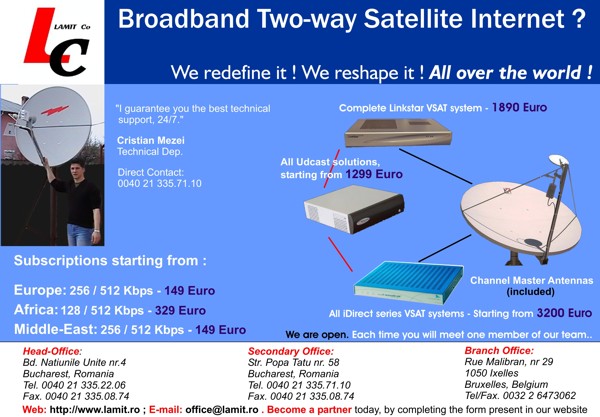 LAMIT Co
LC

Broadband Two-way Satellite Internet ?

We redefine it ! We reshape it ! All over the world !

"I guarantee you the best technical support, 24/7."

Cristian Mezei
Technical Dep.

Direct Contact:
0040 21 335.71.10

Complete Linkstar VSAT system - 1890 Euro

All Udcast solutions, starting from 1299 Euro

Channel Master Antennas (included)

All iDirect series VSAT systems - Starting from 3200 Euro

Subscriptions starting from :

Europe: 256 / 512 Kbps - 149 Euro
Africa: 128 / 512 Kbps - 329 Euro
Middle-East: 256 / 512 Kbps - 149 Euro

We are open. Each time you will meet one member of our team..

Head-Office:
Bd. Natiunile Unite nr.4
Bucharest, Romania
Tel. 0040 21 335.22.06
Fax. 0040 21 335.08.74

Secondary Office:
Str. Popa Tatu nr. 58
Bucharest, Romania
Tel. 0040 21 335.71.10
Fax. 0040 21 335.08.74

Branch Office:
Rue Malibran, nr 29
1050 Ixelles
Bruxelles, Belgium
Tel/Fax. 0032 2 6473062

Web: http://www.lamit.ro ; E-mail: office@lamit.ro . Become a partner today, by completing the form present in our website